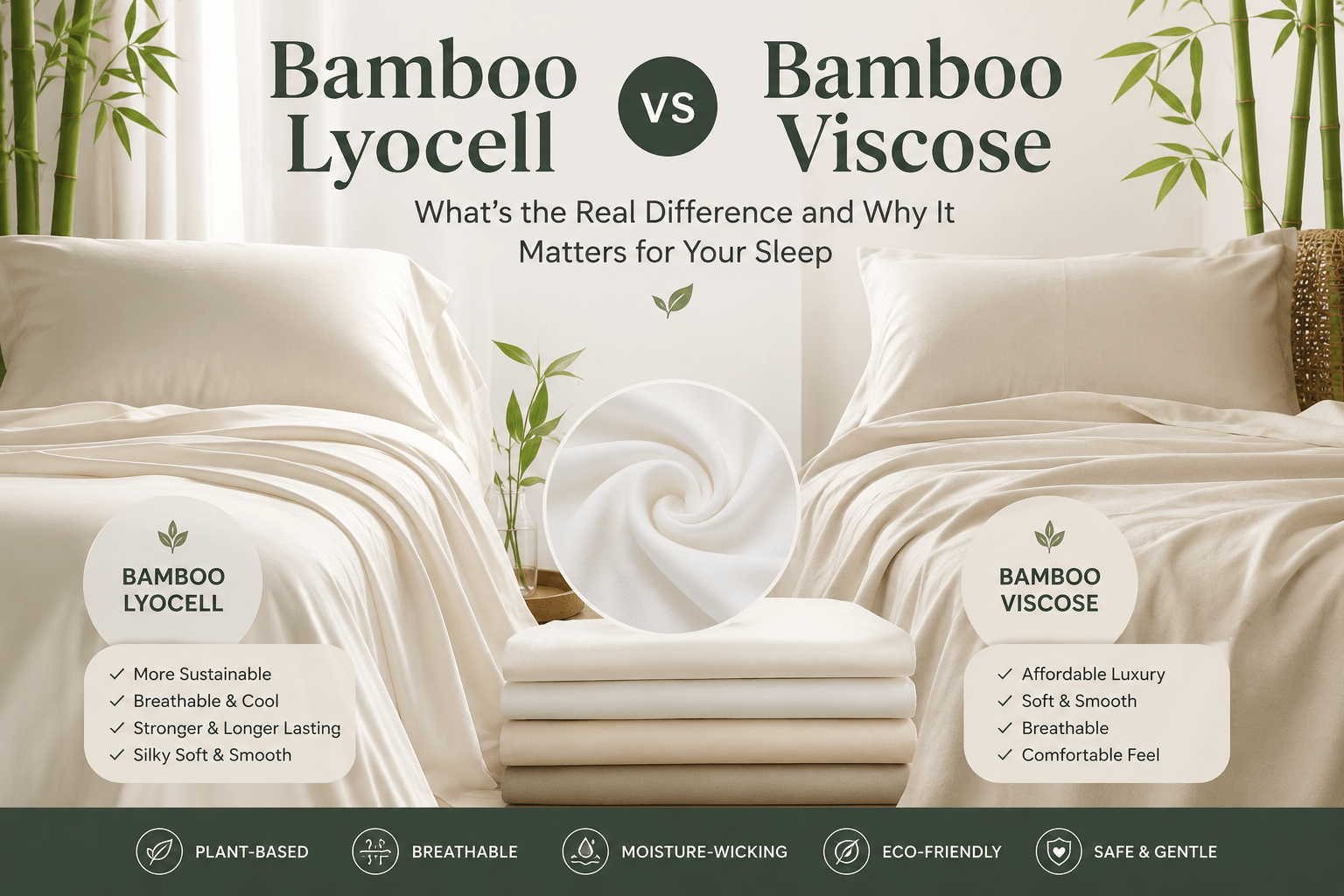 Bamboo Lyocell

VS

Bamboo Viscose

What's the Real Difference and Why It Matters for Your Sleep

BAMBOO LYOCELL

✓ More Sustainable
✓ Breathable & Cool
✓ Stronger & Longer Lasting
✓ Silky Soft & Smooth

BAMBOO VISCOSE

✓ Affordable Luxury
✓ Soft & Smooth
✓ Breathable
✓ Comfortable Feel

PLANT-BASED

BREATHABLE

MOISTURE-WICKING

ECO-FRIENDLY

SAFE & GENTLE